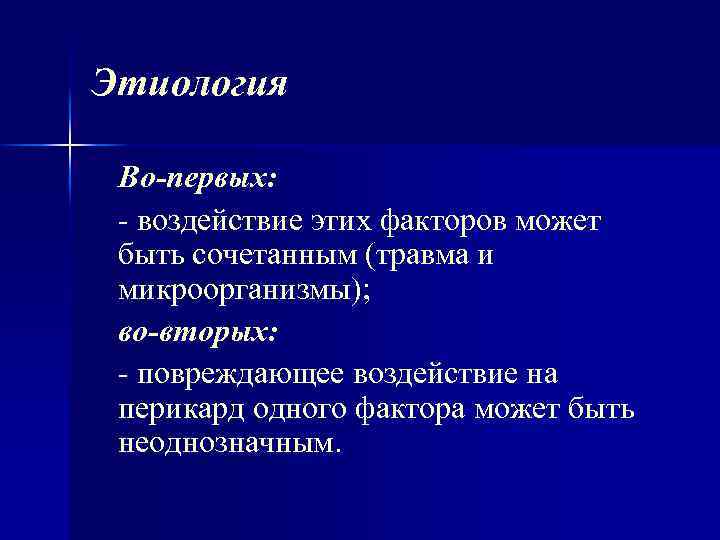 Этиология

Во-первых:

- воздействие этих факторов может быть сочетанным (травма и микроорганизмы);

во-вторых:

- повреждающее воздействие на перикард одного фактора может быть неоднозначным.